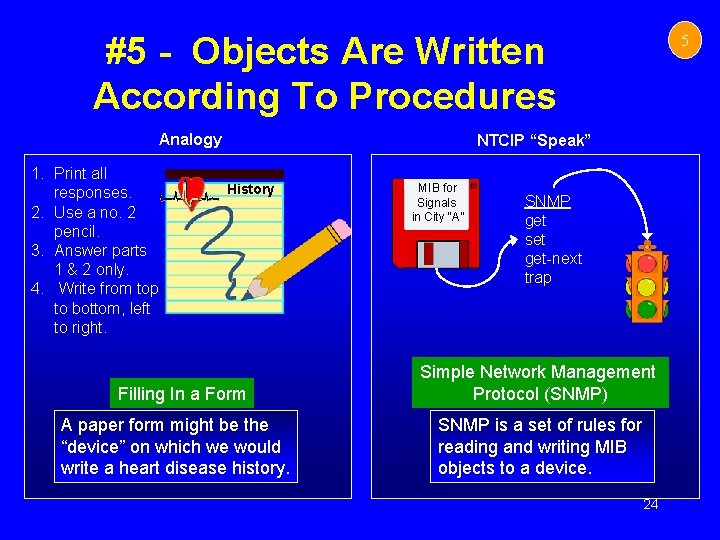 5

#5 - Objects Are Written According To Procedures

Analogy

1. Print all responses.
2. Use a no. 2 pencil.
3. Answer parts 1 & 2 only.
4. Write from top to bottom, left to right.

History

Filling In a Form

A paper form might be the “device” on which we would write a heart disease history.

NTCIP “Speak”

MIB for Signals in City "A"

SNMP
get
set
get-next
trap

Simple Network Management Protocol (SNMP)

SNMP is a set of rules for reading and writing MIB objects to a device.

24